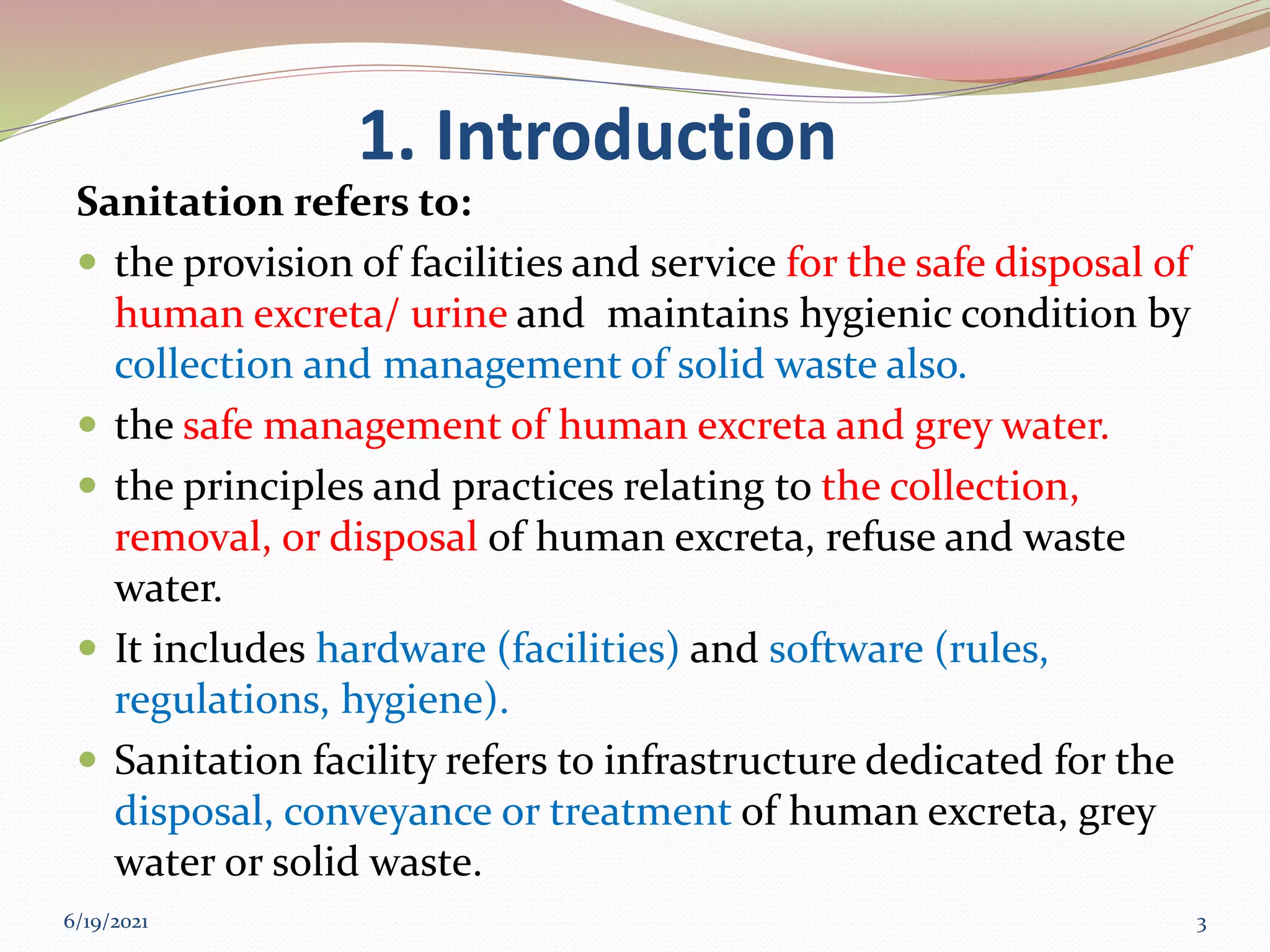 1. Introduction

Sanitation refers to:

- the provision of facilities and service for the safe disposal of human excreta/ urine and maintains hygienic condition by collection and management of solid waste also.
- the safe management of human excreta and grey water.
- the principles and practices relating to the collection, removal, or disposal of human excreta, refuse and waste water.
- It includes hardware (facilities) and software (rules, regulations, hygiene).
- Sanitation facility refers to infrastructure dedicated for the disposal, conveyance or treatment of human excreta, grey water or solid waste.

6/19/2021

3